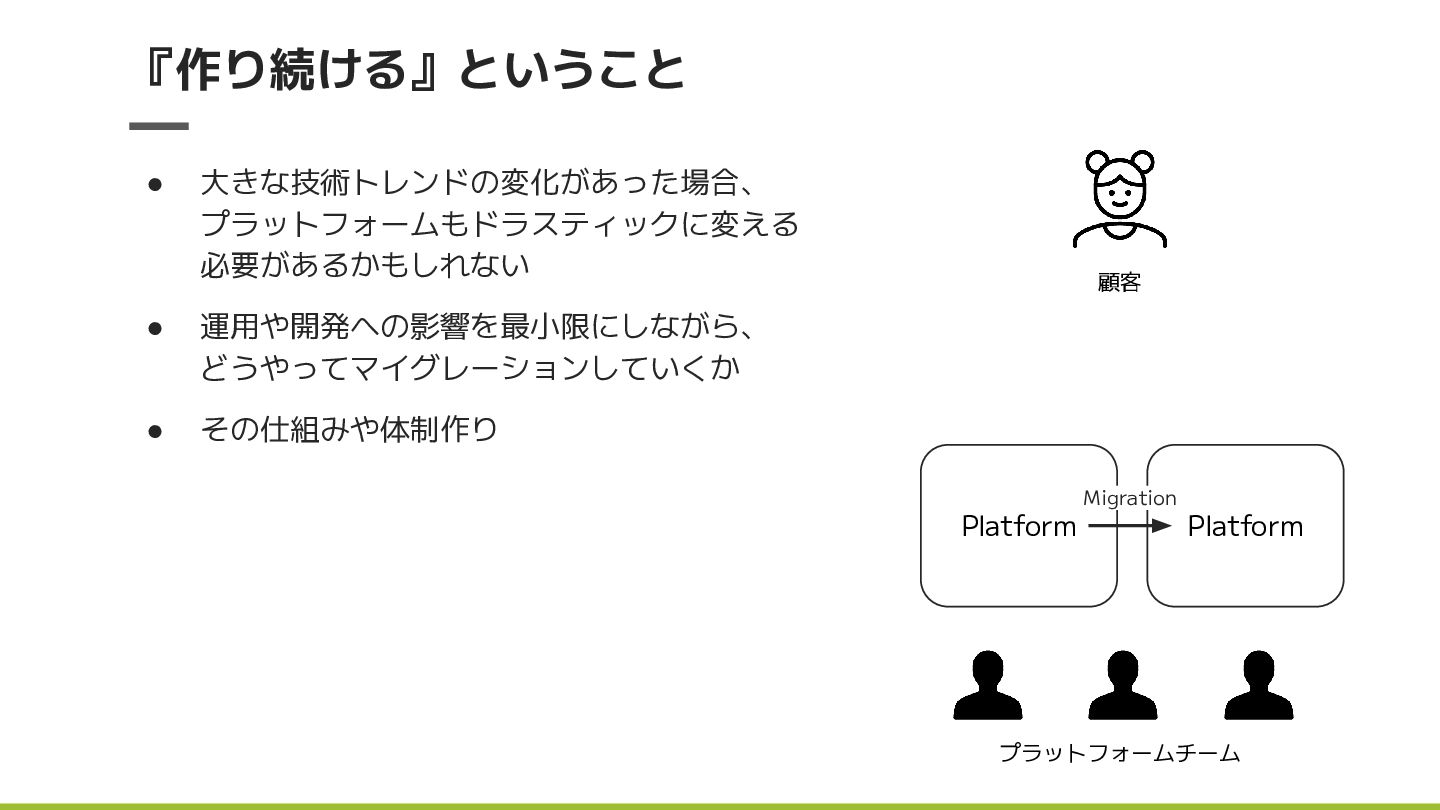 『作り続ける』ということ

● 大きな技術トレンドの変化があった場合、プラットフォームもドラスティックに変える必要があるかもしれない

● 運用や開発への影響を最小限にしながら、どうやってマイグレーションしていくか

● その仕組みや体制作り

顧客

Platform

Migration

Platform

プラットフォームチーム